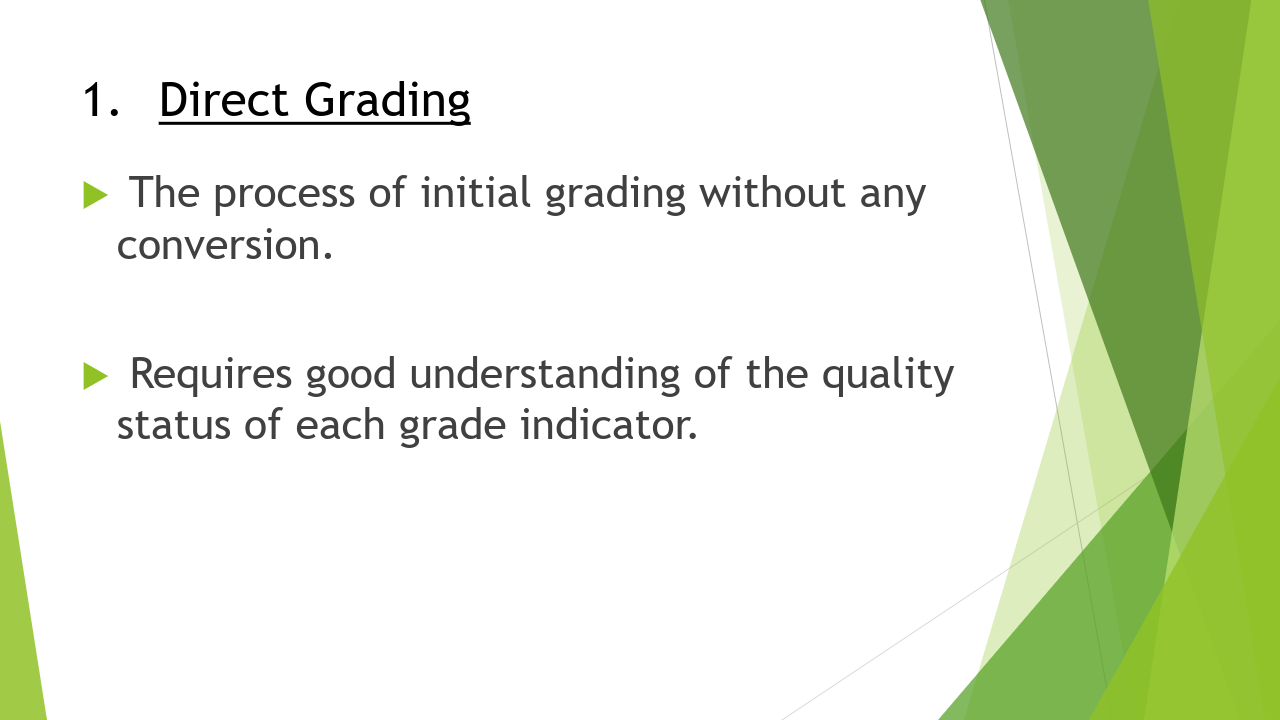 1. Direct Grading

The process of initial grading without any conversion.

Requires good understanding of the quality status of each grade indicator.